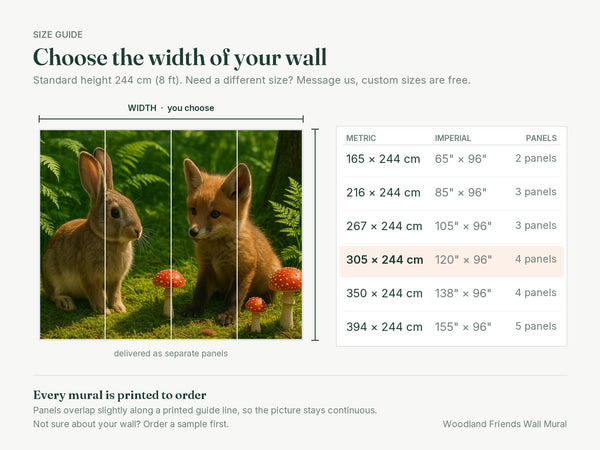 SIZE GUIDE

Choose the width of your wall

Standard height 244 cm (8 ft). Need a different size? Message us, custom sizes are free.

WIDTH · you choose

delivered as separate panels

| METRIC | IMPERIAL | PANELS |
|---|---|---|
| 165 × 244 cm | 65" × 96" | 2 panels |
| 216 × 244 cm | 85" × 96" | 3 panels |
| 267 × 244 cm | 105" × 96" | 3 panels |
| 305 × 244 cm | 120" × 96" | 4 panels |
| 350 × 244 cm | 138" × 96" | 4 panels |
| 394 × 244 cm | 155" × 96" | 5 panels |

Every mural is printed to order

Panels overlap slightly along a printed guide line, so the picture stays continuous.

Not sure about your wall? Order a sample first.

Woodland Friends Wall Mural